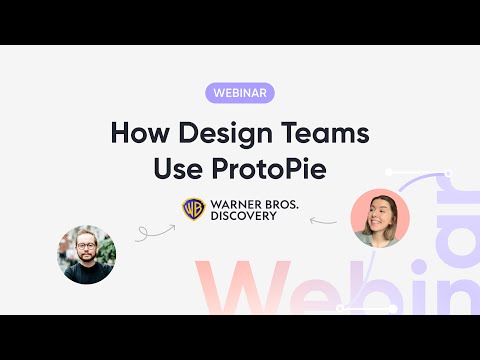 WEBINAR

How Design Teams Use ProtoPie

WB WARNER BROS. DISCOVERY

Webinar